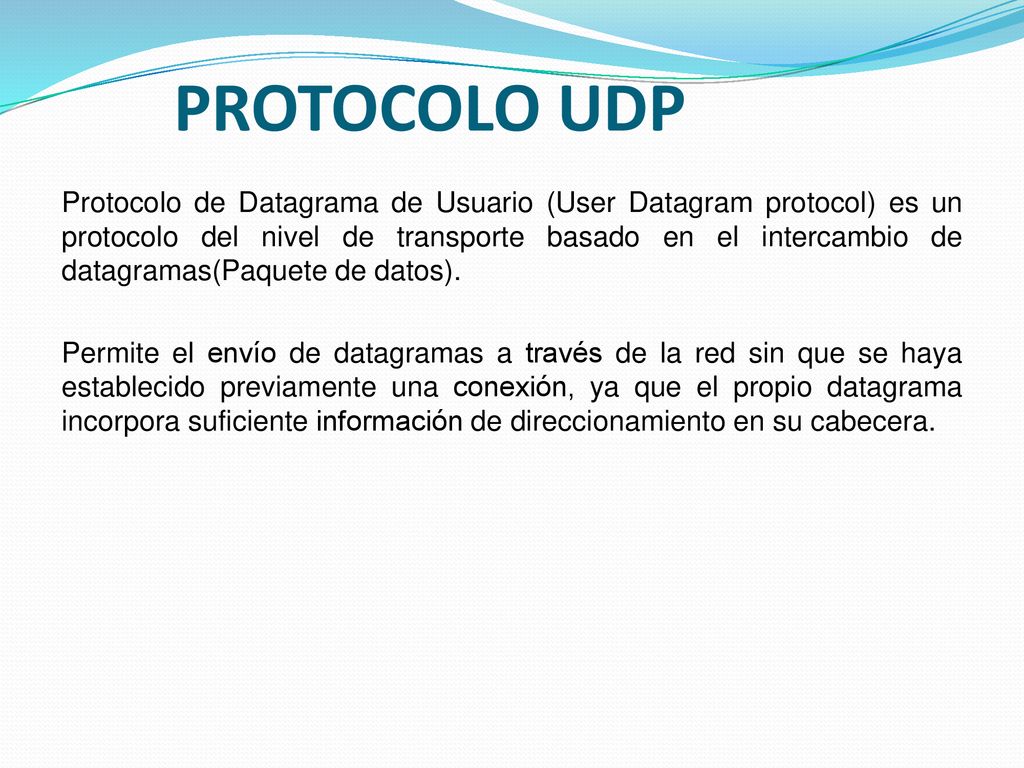 PROTOCOLO UDP

Protocolo de Datagrama de Usuario (User Datagram protocol) es un protocolo del nivel de transporte basado en el intercambio de datagramas(Paquete de datos).

Permite el envío de datagramas a través de la red sin que se haya establecido previamente una conexión, ya que el propio datagrama incorpora suficiente información de direccionamiento en su cabecera.